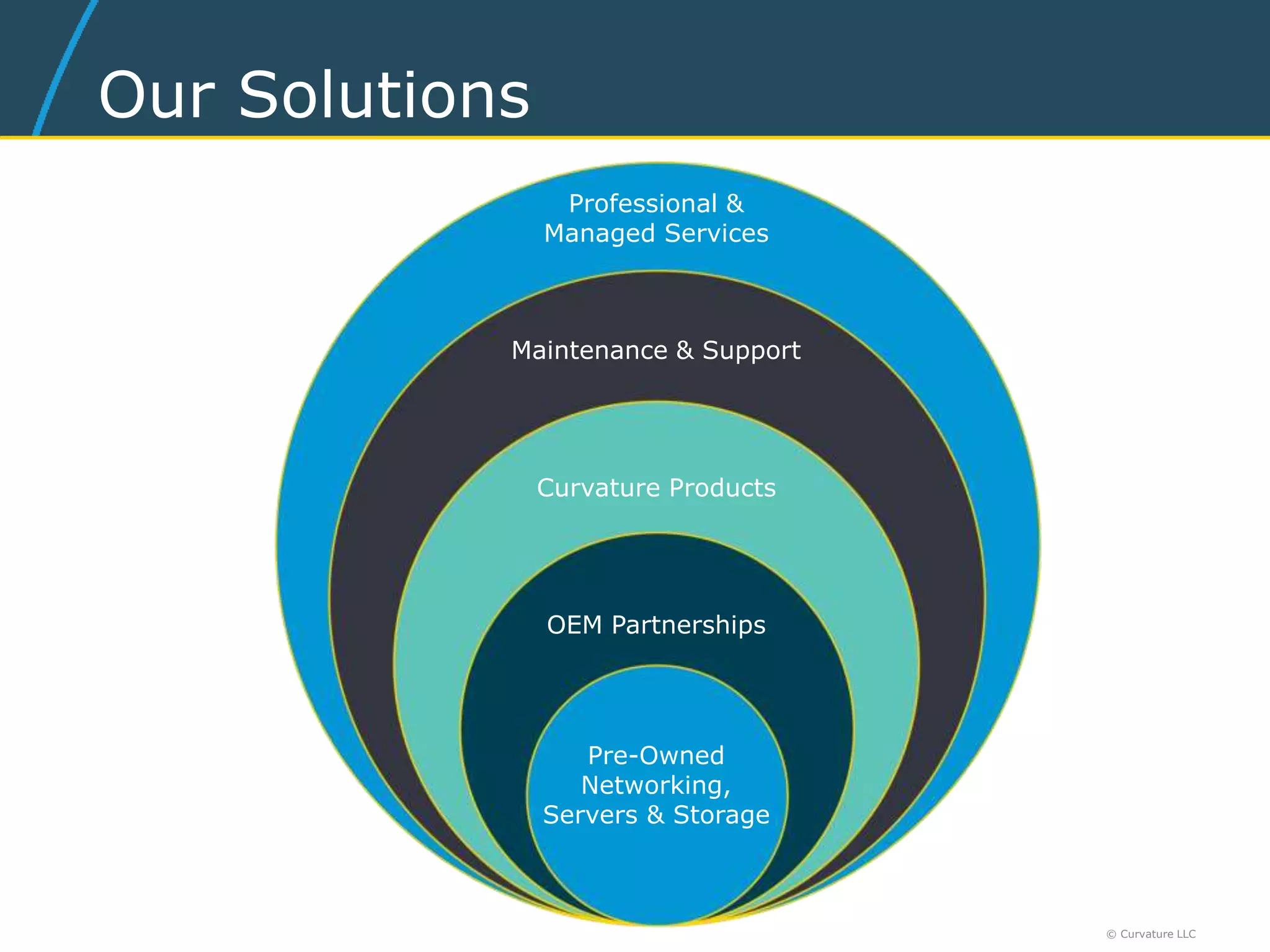 Our Solutions

Professional & Managed Services

Maintenance & Support

Curvature Products

OEM Partnerships

Pre-Owned Networking, Servers & Storage

© Curvature LLC